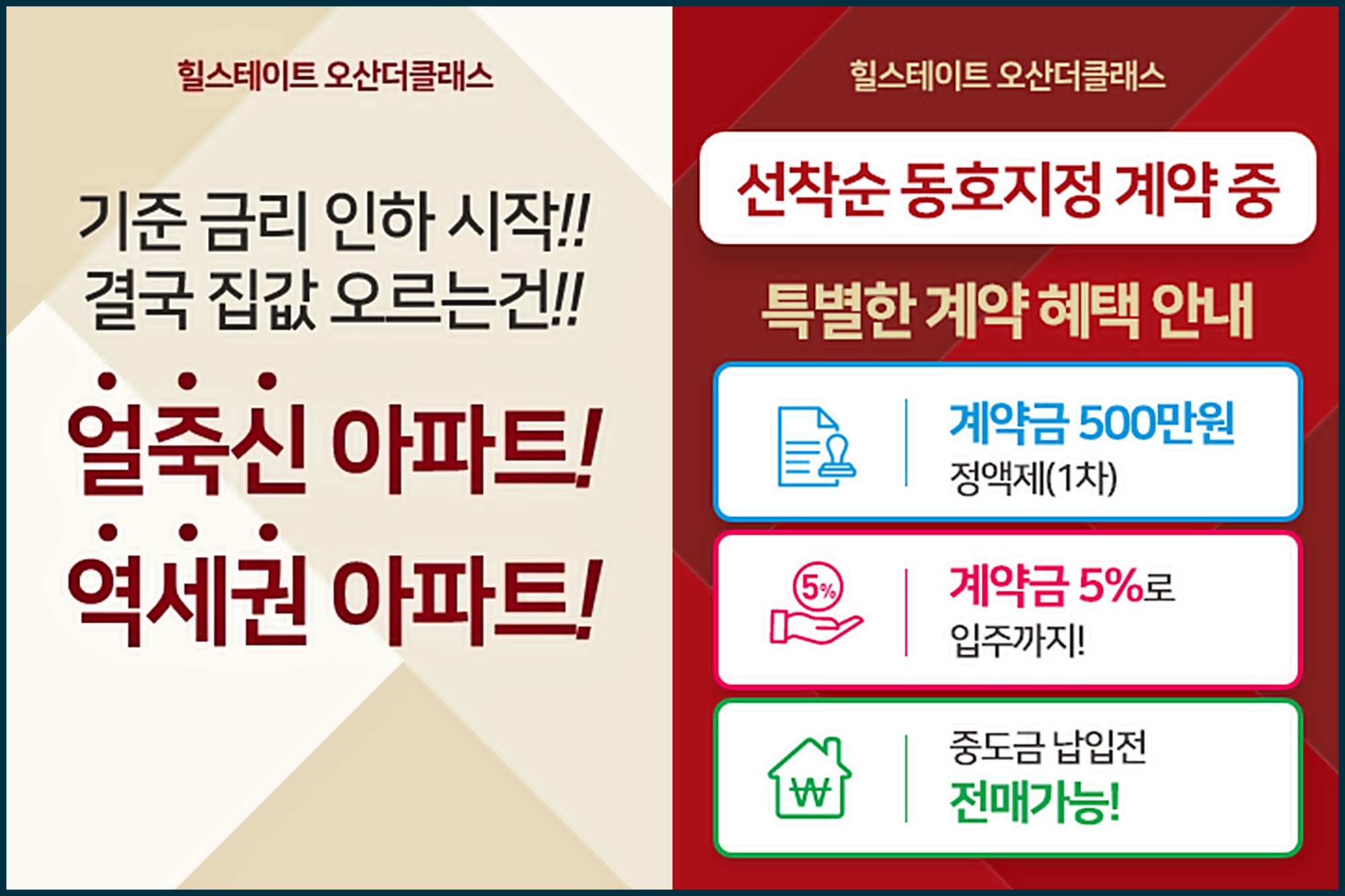 힐스테이트 오산더클래스

기준 금리 인하 시작!!
결국 집값 오르는건!!

얼죽신 아파트!
역세권 아파트!

힐스테이트 오산더클래스

선착순 동호지정 계약 중

특별한 계약 혜택 안내

계약금 500만원
정액제(1차)

5%

계약금 5%로
입주까지!

₩

중도금 납입전
전매가능!